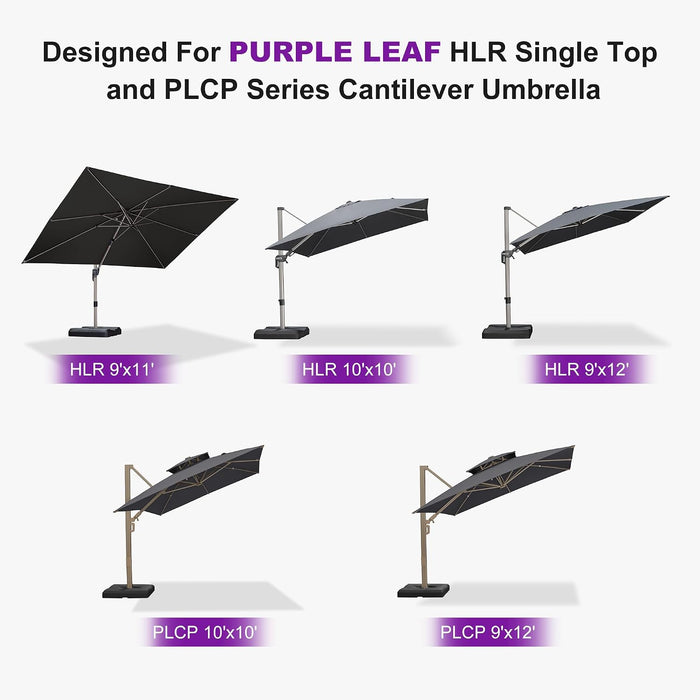 Designed For PURPLE LEAF HLR Single Top and PLCP Series Cantilever Umbrella

HLR 9'x11'

HLR 10'x10'

HLR 9'x12'

PLCP 10'x10'

PLCP 9'x12'